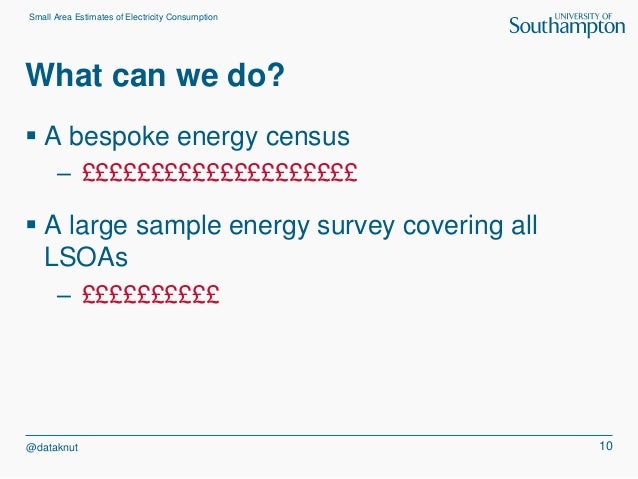 Small Area Estimates of Electricity Consumption

UNIVERSITY OF Southampton

What can we do?

▪ A bespoke energy census

– ££££££££££££££££££££

▪ A large sample energy survey covering all LSOAs

– ££££££££££

@dataknut

10